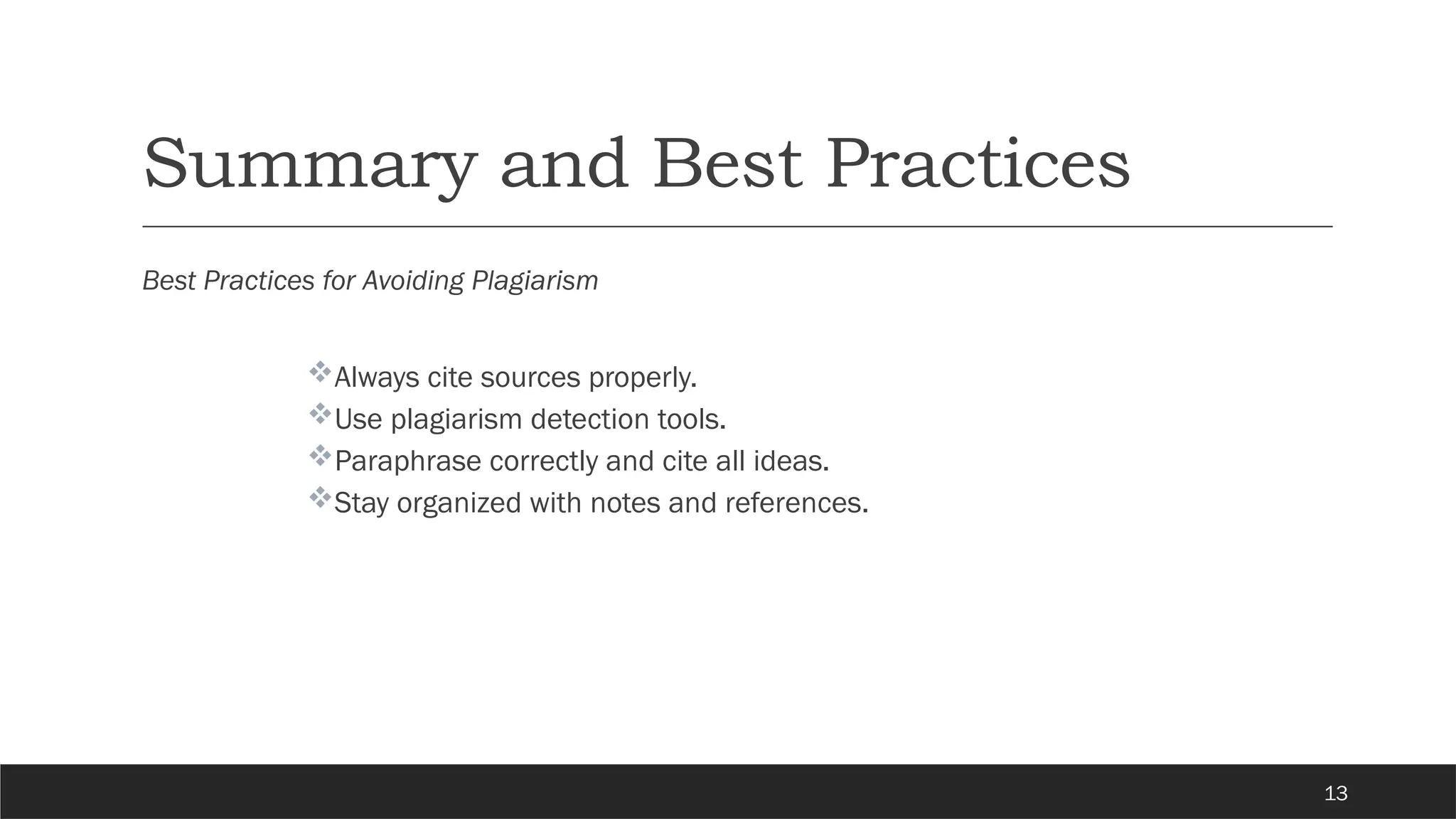 Summary and Best Practices

Best Practices for Avoiding Plagiarism

❖Always cite sources properly.
❖Use plagiarism detection tools.
❖Paraphrase correctly and cite all ideas.
❖Stay organized with notes and references.

13